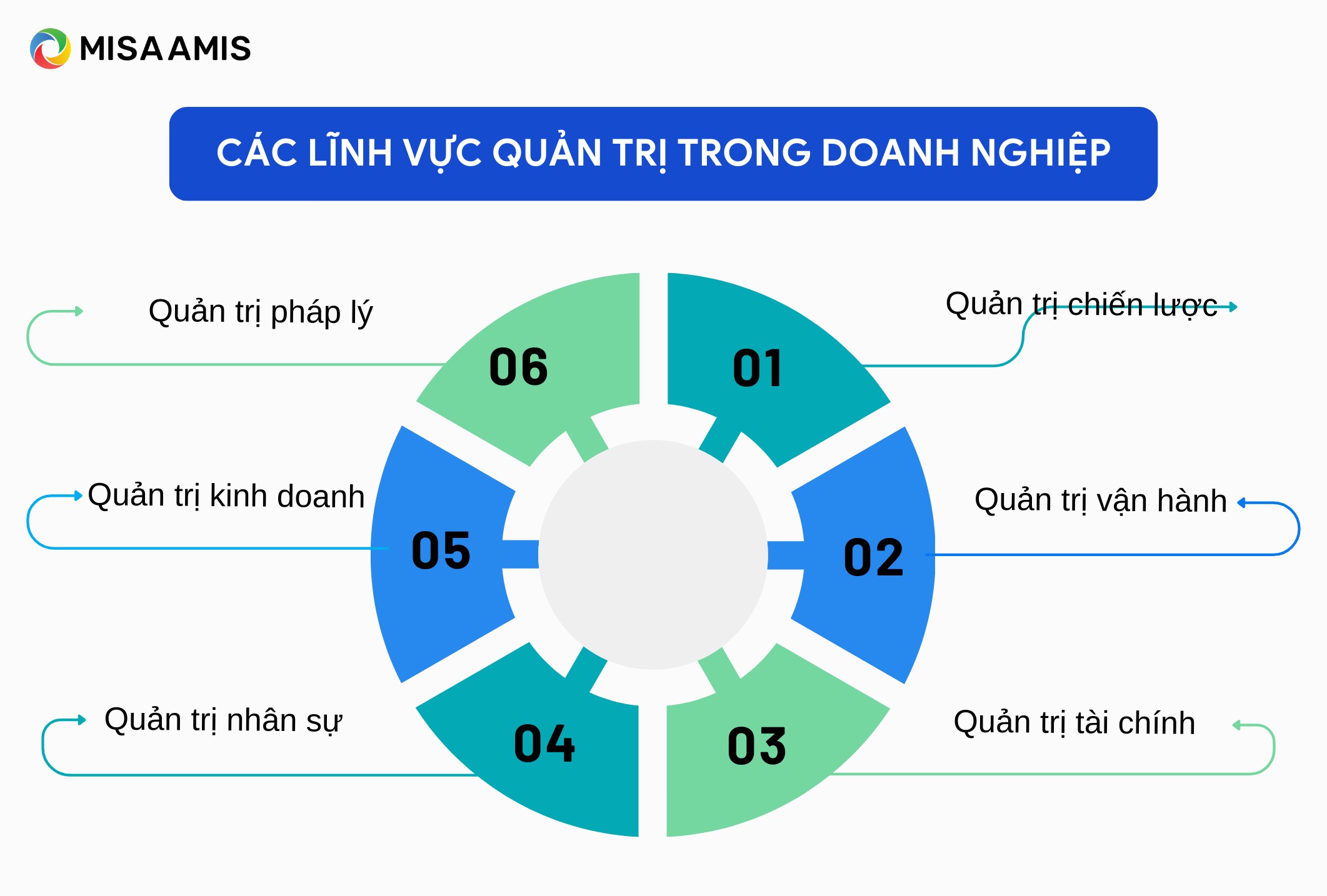 MISA AMIS

CÁC LĨNH VỰC QUẢN TRỊ TRONG DOANH NGHIỆP

01
Quản trị chiến lược

02
Quản trị vận hành

03
Quản trị tài chính

04
Quản trị nhân sự

05
Quản trị kinh doanh

06
Quản trị pháp lý